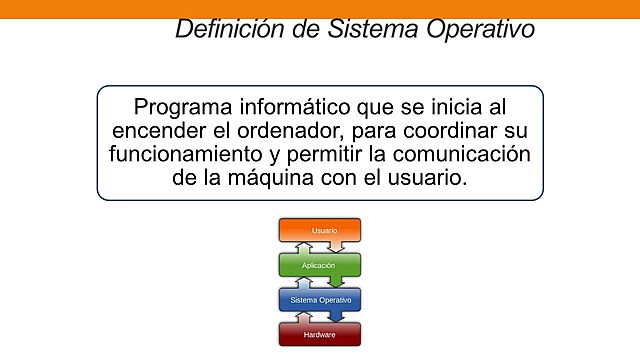 Definición de Sistema Operativo

Programa informático que se inicia al encender el ordenador, para coordinar su funcionamiento y permitir la comunicación de la máquina con el usuario.

Usuario

Aplicación

Sistema Operativo

Hardware